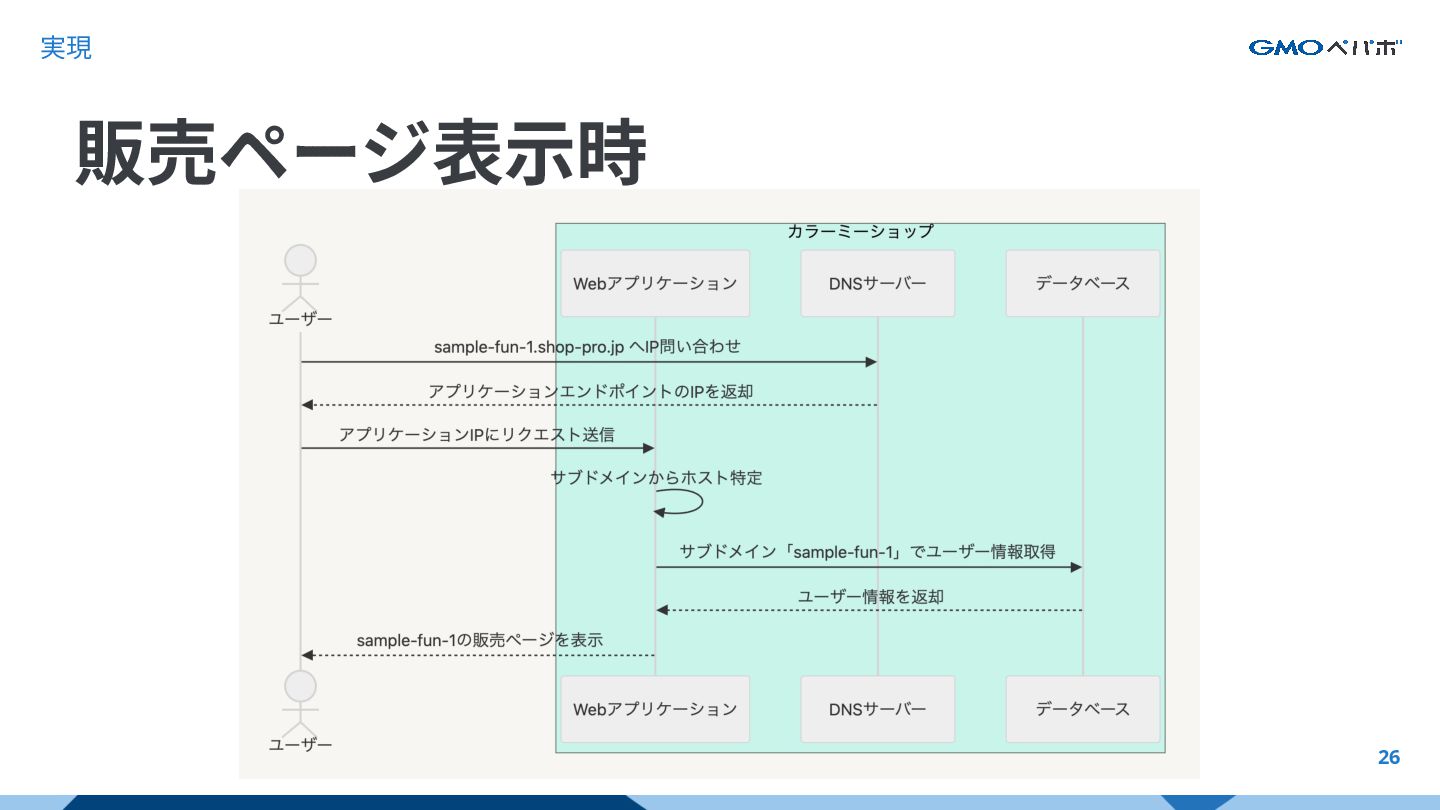 実現

GMOペパボ

販売ページ表示時

カラーミーショップ

ユーザー

Webアプリケーション

DNSサーバー

データベース

sample-fun-1.shop-pro.jp へIP問い合わせ

アプリケーションエンドポイントのIPを返却

アプリケーションIPにリクエスト送信

サブドメインからホスト特定

サブドメイン「sample-fun-1」でユーザー情報取得

ユーザー情報を返却

sample-fun-1の販売ページを表示

ユーザー

Webアプリケーション

DNSサーバー

データベース

26